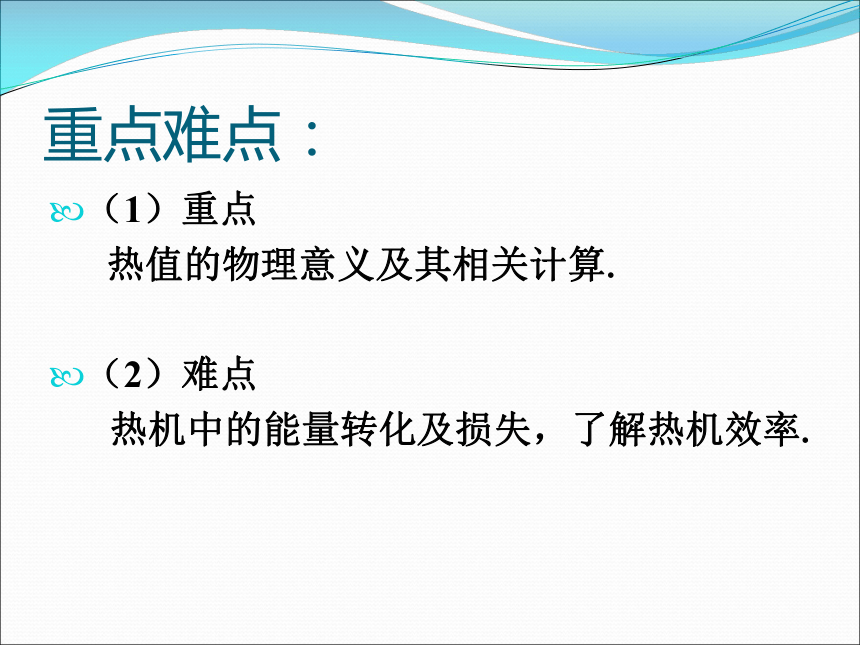 重点难点：

（1）重点

热值的物理意义及其相关计算.

（2）难点

热机中的能量转化及损失，了解热机效率.